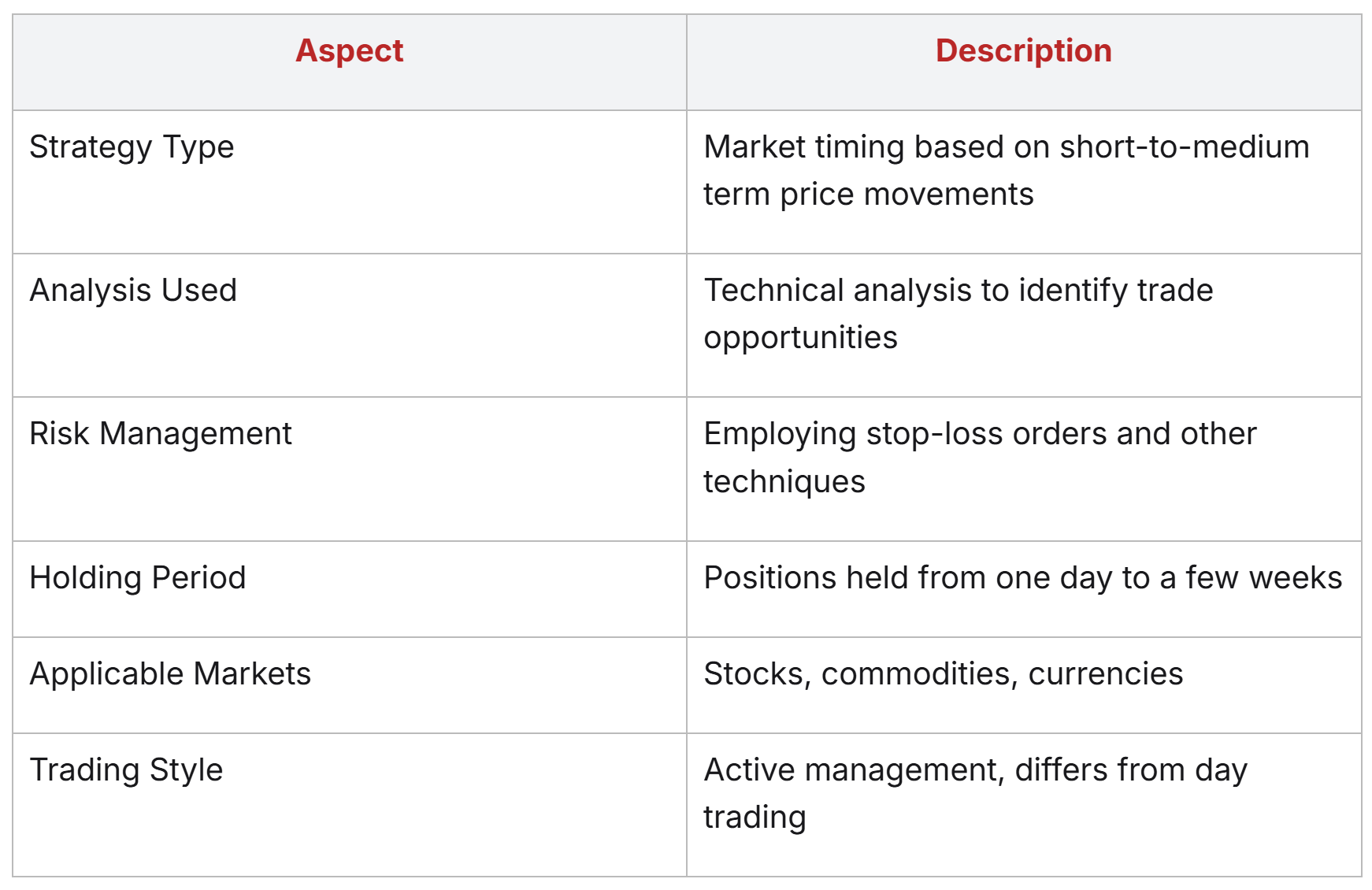 | Aspect | Description |
|---|---|
| Strategy Type | Market timing based on short-to-medium term price movements |
| Analysis Used | Technical analysis to identify trade opportunities |
| Risk Management | Employing stop-loss orders and other techniques |
| Holding Period | Positions held from one day to a few weeks |
| Applicable Markets | Stocks, commodities, currencies |
| Trading Style | Active management, differs from day trading |